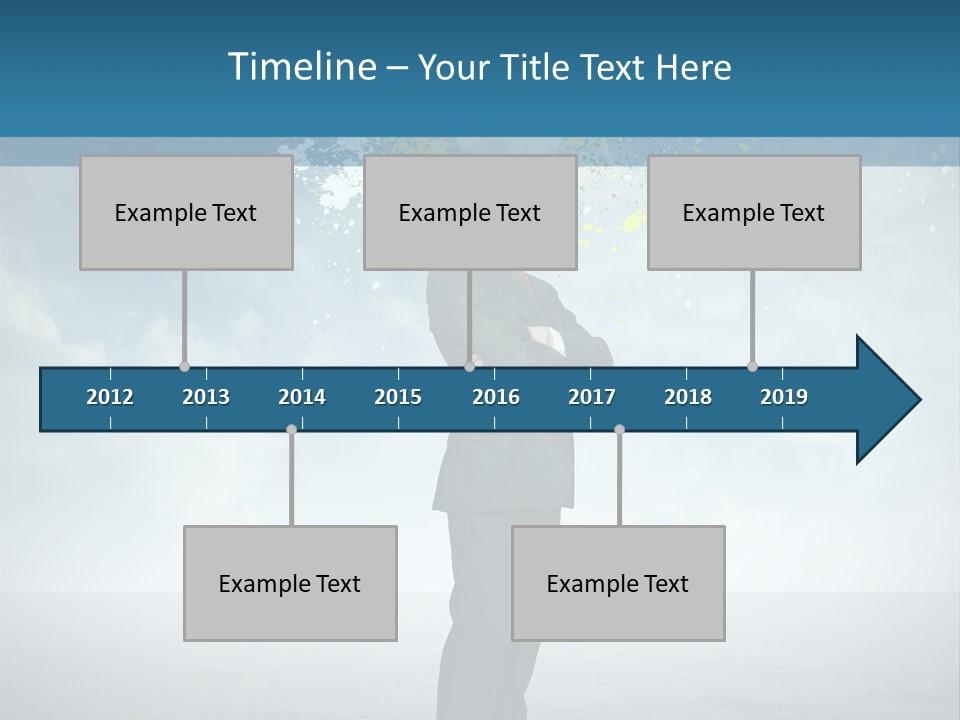 Timeline – Your Title Text Here

Example Text

Example Text

Example Text

2012 2013 2014 2015 2016 2017 2018 2019

Example Text

Example Text